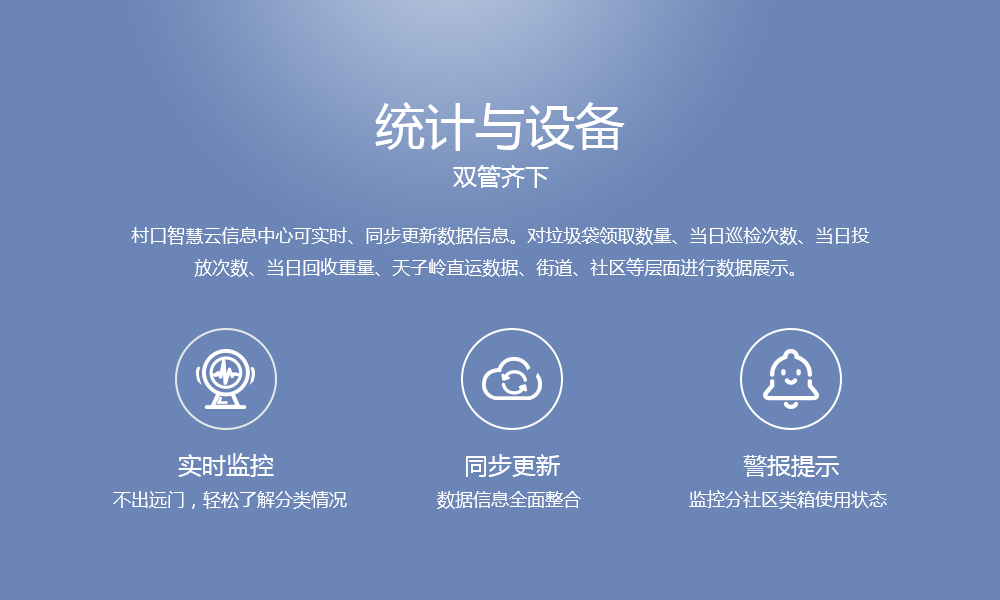 统计与设备
双管齐下

村口智慧云信息中心可实时、同步更新数据信息。对垃圾袋领取数量、当日巡检次数、当日投放次数、当日回收重量、天子岭直运数据、街道、社区等层面进行数据展示。

实时监控
不出远门，轻松了解分类情况

同步更新
数据信息全面整合

警报提示
监控分社区类箱使用状态